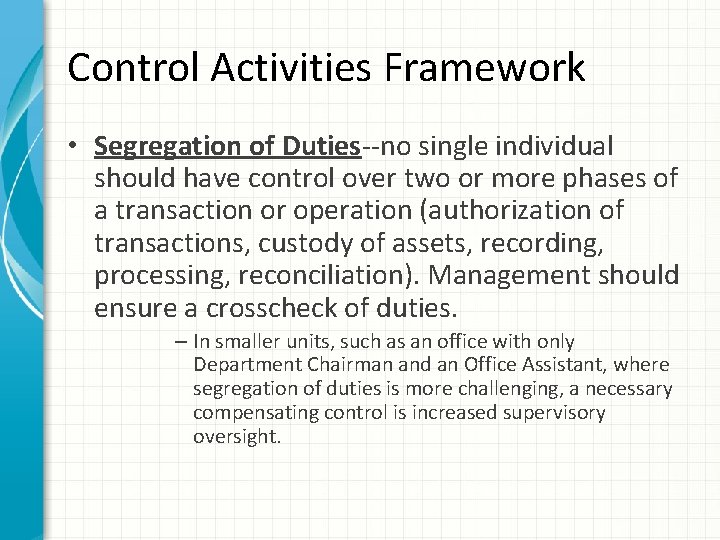 Control Activities Framework

• Segregation of Duties--no single individual should have control over two or more phases of a transaction or operation (authorization of transactions, custody of assets, recording, processing, reconciliation). Management should ensure a crosscheck of duties.

– In smaller units, such as an office with only Department Chairman and an Office Assistant, where segregation of duties is more challenging, a necessary compensating control is increased supervisory oversight.